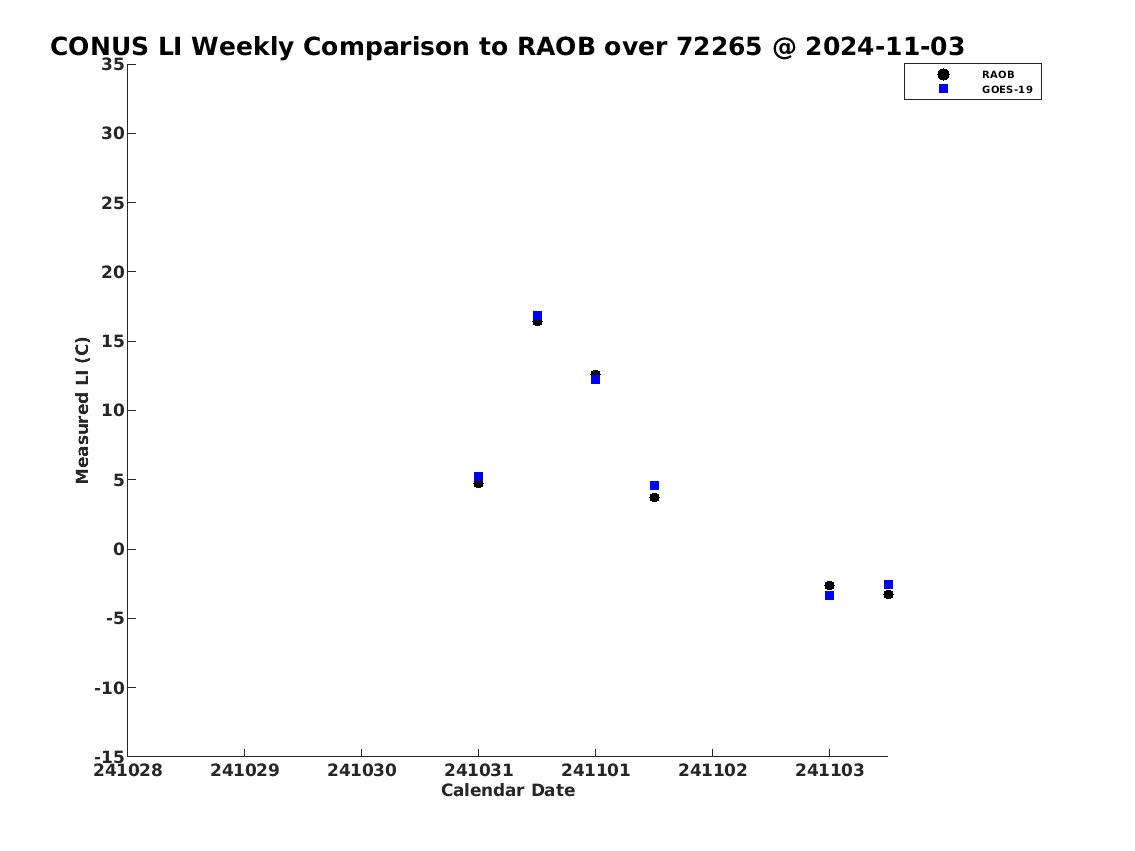 CONUS LI Weekly Comparison to RAOB over 72265 @ 2024-11-03

RAOB
GOES-19

Measured LI (C)

35
30
25
20
15
10
5
0
-5
-10
-15

241028
241029
241030
241031
241101
241102
241103

Calendar Date